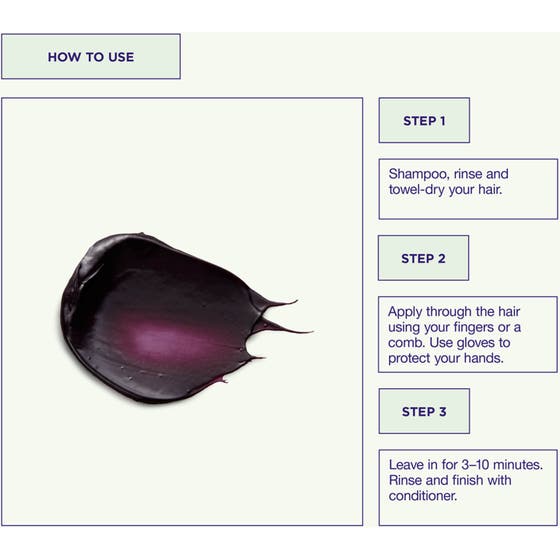 HOW TO USE

STEP 1

Shampoo, rinse and towel-dry your hair.

STEP 2

Apply through the hair using your fingers or a comb. Use gloves to protect your hands.

STEP 3

Leave in for 3–10 minutes. Rinse and finish with conditioner.